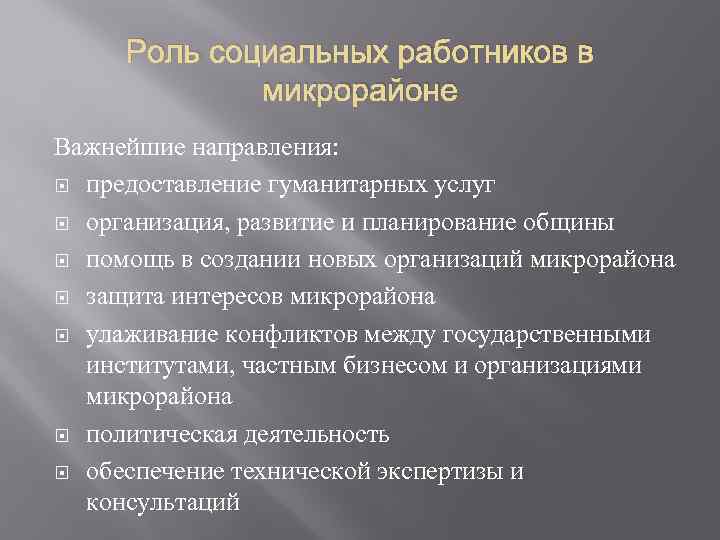 Роль социальных работников в микрорайоне

Важнейшие направления:

предоставление гуманитарных услуг

организация, развитие и планирование общины

помощь в создании новых организаций микрорайона

защита интересов микрорайона

улаживание конфликтов между государственными институтами, частным бизнесом и организациями микрорайона

политическая деятельность

обеспечение технической экспертизы и консультаций